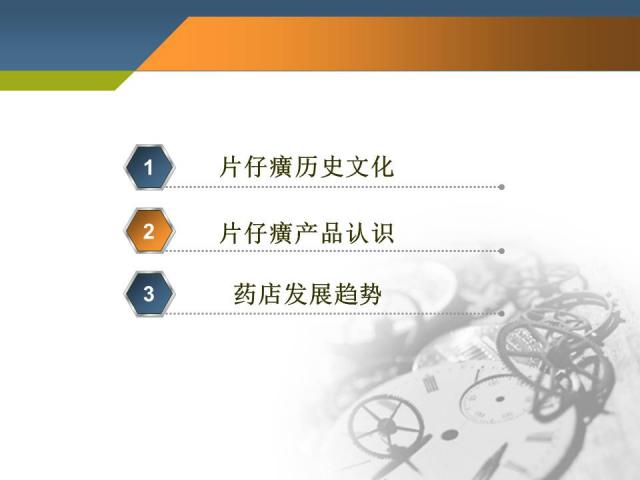 1 片仔癀历史文化

2 片仔癀产品认识

3 药店发展趋势